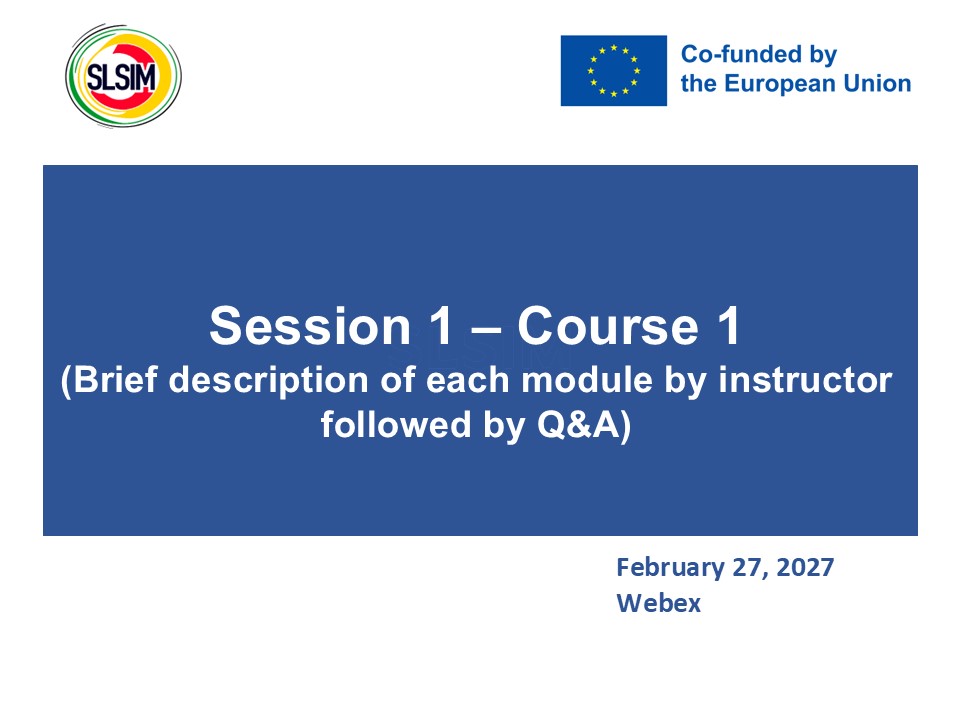 SLSIM

Co-funded by the European Union

Session 1 – Course 1
(Brief description of each module by instructor followed by Q&A)

February 27, 2027
Webex